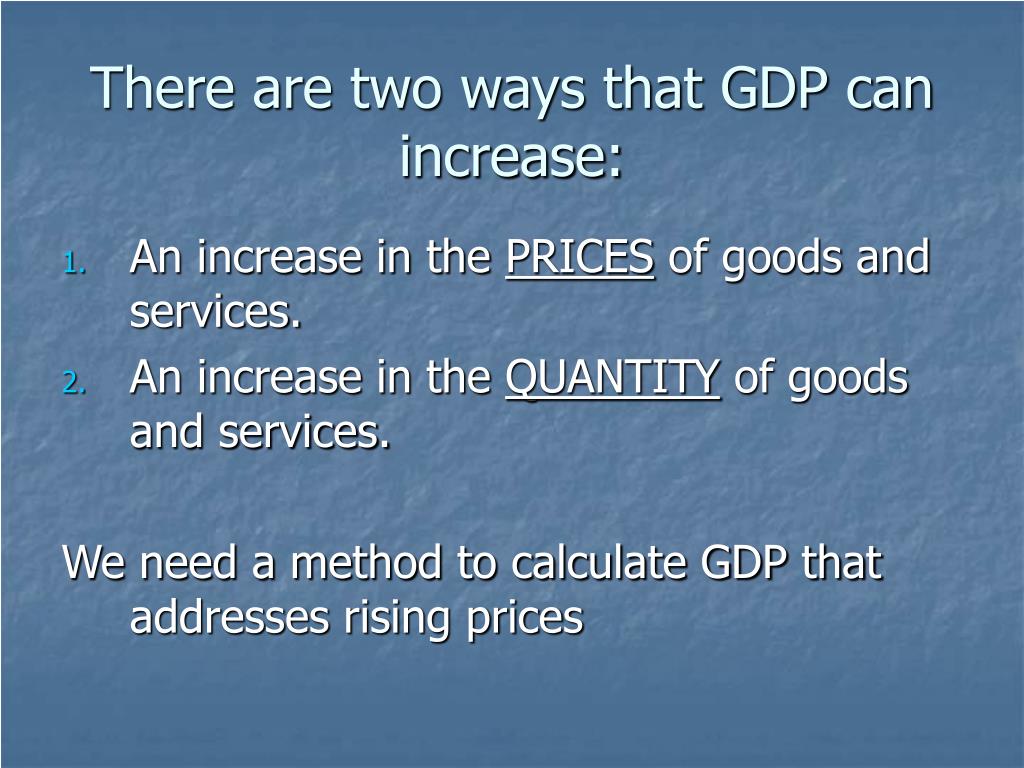 There are two ways that GDP can increase:

1. An increase in the PRICES of goods and services.
2. An increase in the QUANTITY of goods and services.

We need a method to calculate GDP that addresses rising prices